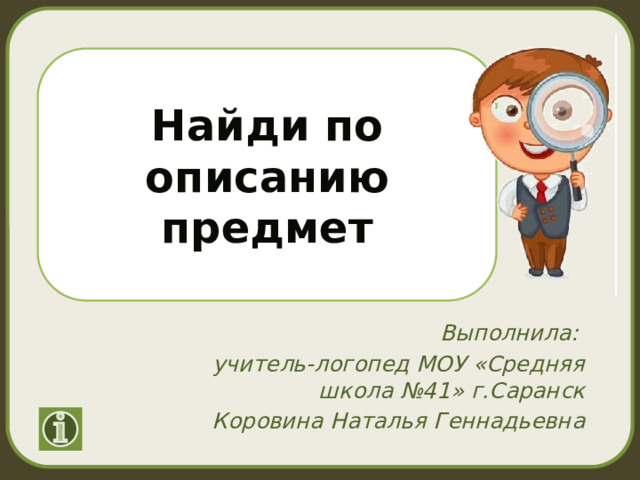 Найди по описанию предмет

Выполнила:
учитель-логопед МОУ «Средняя школа №41» г.Саранск
Коровина Наталья Геннадьевна

i